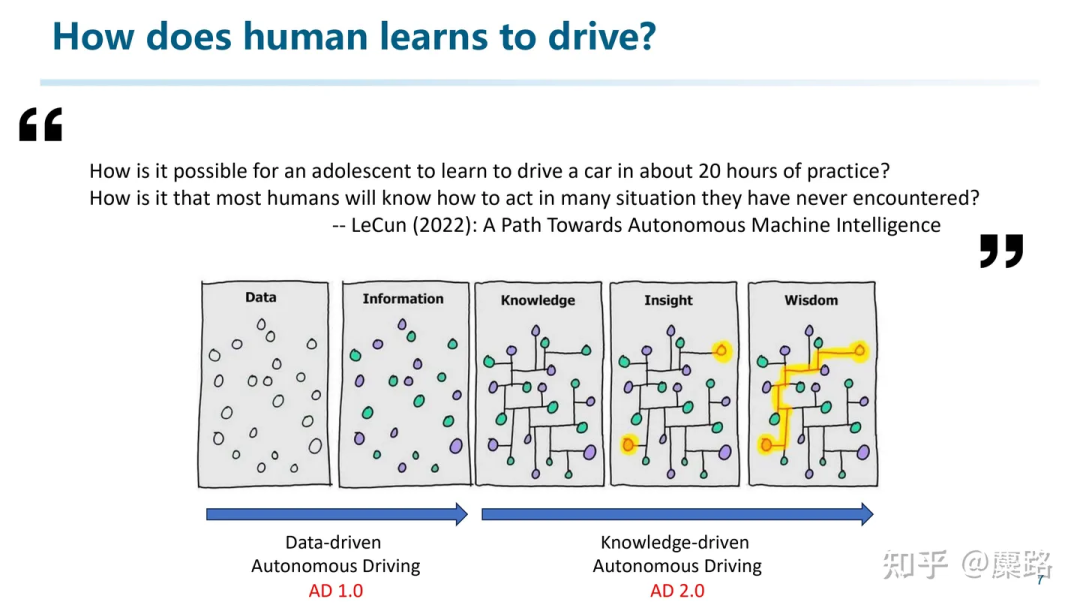 How does human learns to drive?

“

How is it possible for an adolescent to learn to drive a car in about 20 hours of practice?
How is it that most humans will know how to act in many situation they have never encountered?
-- LeCun (2022): A Path Towards Autonomous Machine Intelligence

”

Data

Information

Knowledge

Insight

Wisdom

Data-driven
Autonomous Driving
AD 1.0

Knowledge-driven
Autonomous Driving
AD 2.0

知乎 @麋路

7